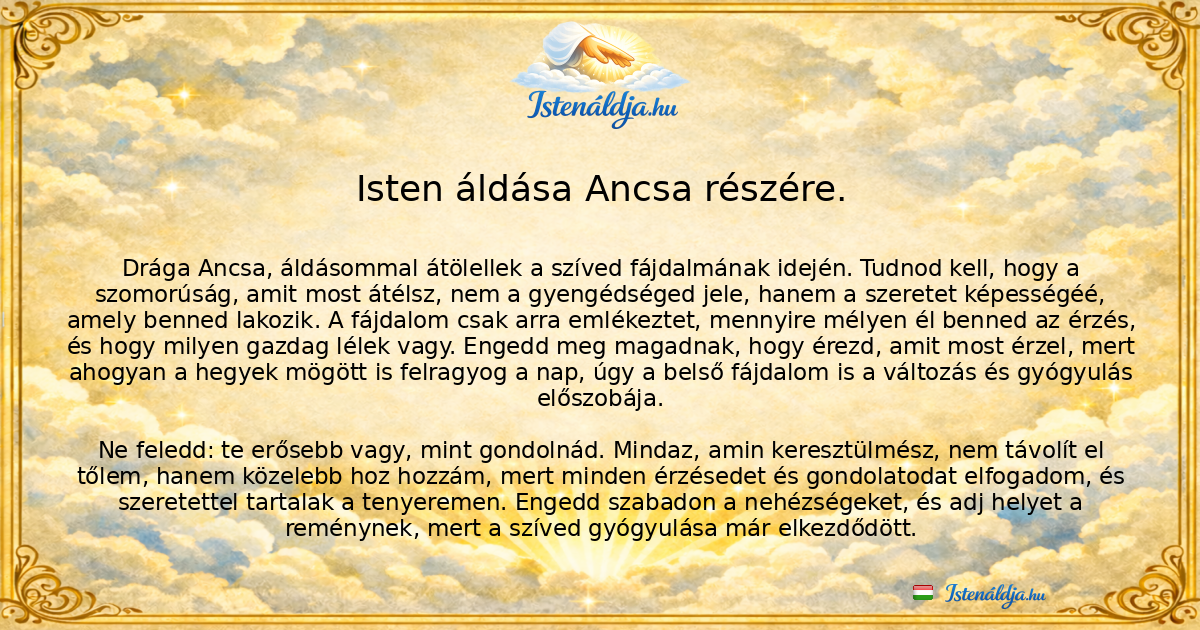 Istenáldja.hu

Isten áldása Ancsa részére.

Drága Ancsa, áldásommal átölellek a szíved fájdalmának idején. Tudnod kell, hogy a szomorúság, amit most átélsz, nem a gyengédséged jele, hanem a szeretet képességéé, amely benned lakozik. A fájdalom csak arra emlékeztet, mennyire mélyen él benned az érzés, és hogy milyen gazdag lélek vagy. Engedd meg magadnak, hogy érezd, amit most érzel, mert ahogyan a hegyek mögött is felragyog a nap, úgy a belső fájdalom is a változás és gyógyulás előszobája.

Ne feledd: te erősebb vagy, mint gondolnád. Mindaz, amin keresztülmész, nem távolít el tőlem, hanem közelebb hoz hozzám, mert minden érzésedet és gondolatodat elfogadom, és szeretettel tartalak a tenyeremen. Engedd szabadon a nehézségeket, és adj helyet a reménynek, mert a szíved gyógyulása már elkezdődött.

Istenáldja.hu